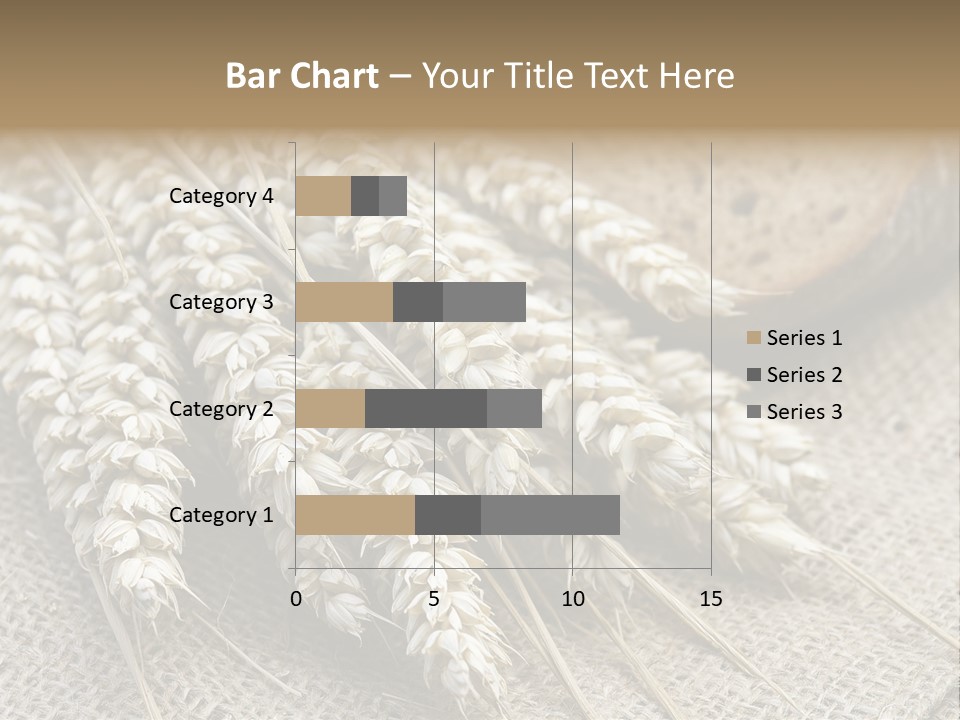 Bar Chart – Your Title Text Here

Category 4
Category 3
Category 2
Category 1

0
5
10
15

Series 1
Series 2
Series 3